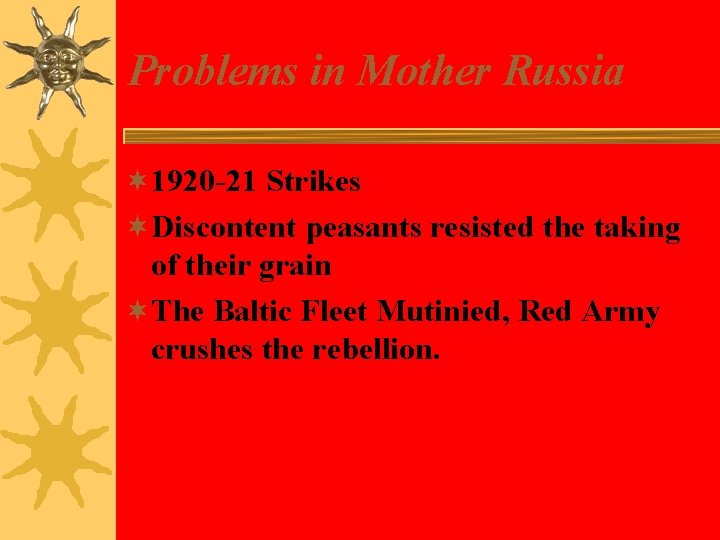 Problems in Mother Russia

1920-21 Strikes

Discontent peasants resisted the taking of their grain

The Baltic Fleet Mutinied, Red Army crushes the rebellion.